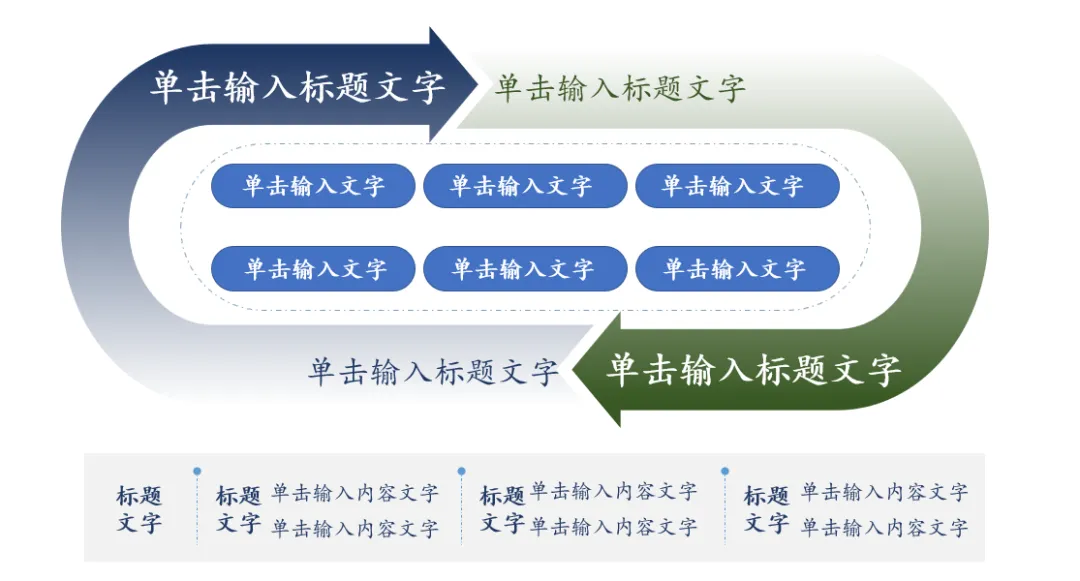 单击输入标题文字

单击输入标题文字

单击输入文字
单击输入文字
单击输入文字
单击输入文字
单击输入文字
单击输入文字

单击输入标题文字

单击输入标题文字

标题文字

标题文字
单击输入内容文字
单击输入内容文字

标题文字
单击输入内容文字
单击输入内容文字

标题文字
单击输入内容文字
单击输入内容文字